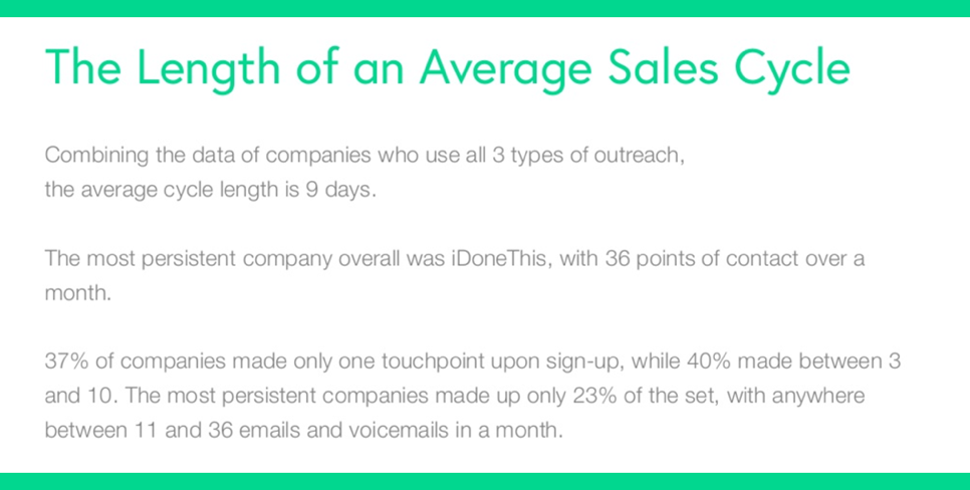 The Length of an Average Sales Cycle

Combining the data of companies who use all 3 types of outreach, the average cycle length is 9 days.

The most persistent company overall was iDoneThis, with 36 points of contact over a month.

37% of companies made only one touchpoint upon sign-up, while 40% made between 3 and 10. The most persistent companies made up only 23% of the set, with anywhere between 11 and 36 emails and voicemails in a month.